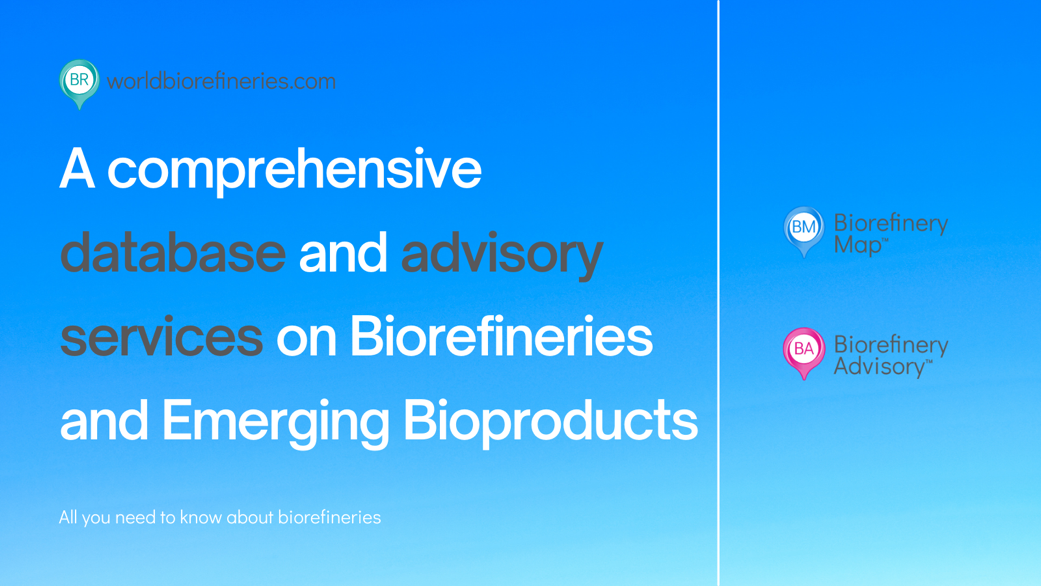 BR worldbiorefineries.com

A comprehensive database and advisory services on Biorefineries and Emerging Bioproducts

All you need to know about biorefineries

BM Biorefinery Map™

BA Biorefinery Advisory™